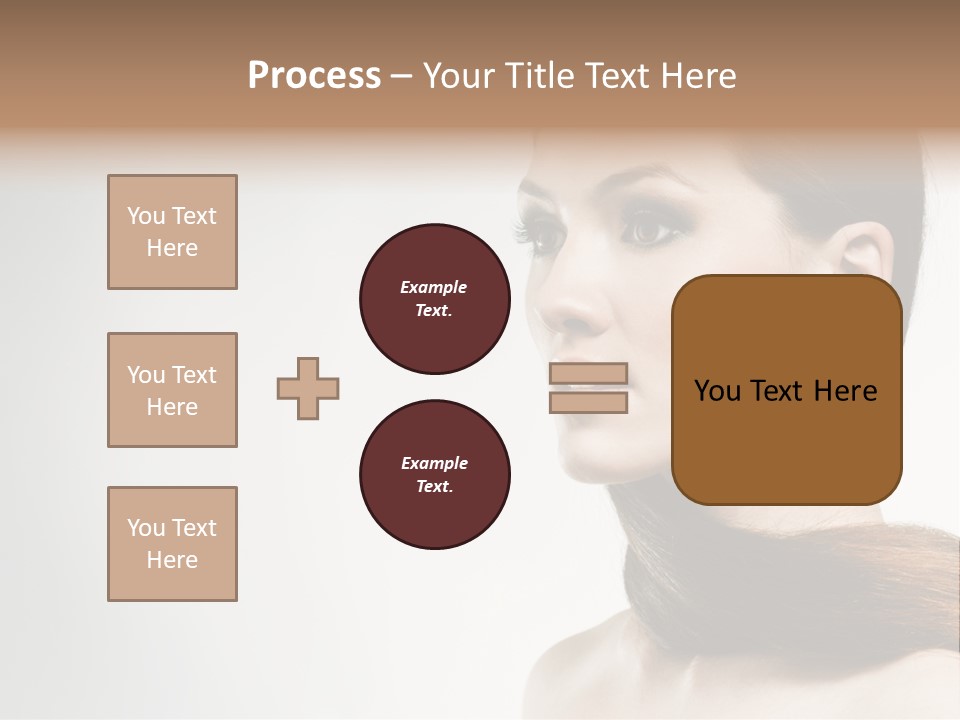 Process – Your Title Text Here

You Text Here

You Text Here

You Text Here

Example Text.

Example Text.

You Text Here